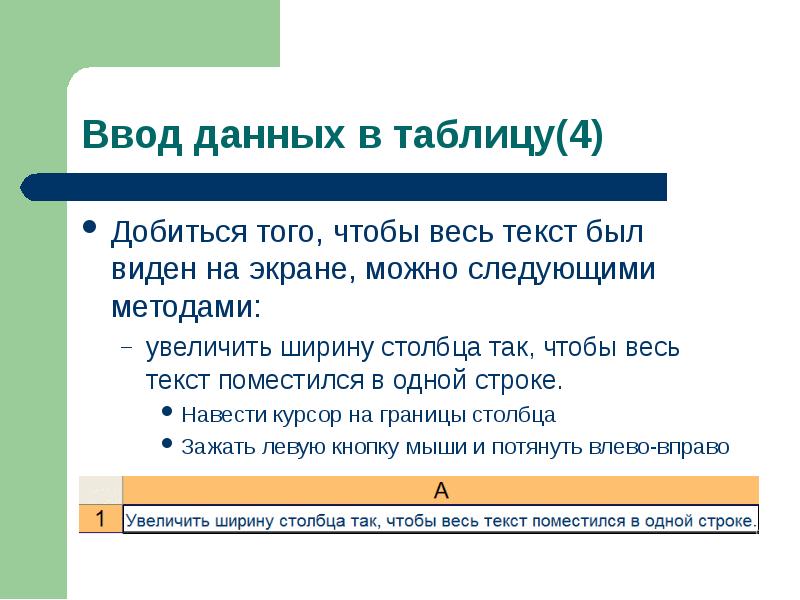 Ввод данных в таблицу(4)

• Добиться того, чтобы весь текст был виден на экране, можно следующими методами:

– увеличить ширину столбца так, чтобы весь текст поместился в одной строке.

• Навести курсор на границы столбца

• Зажать левую кнопку мыши и потянуть влево-вправо

| | A |
|---|---|
| 1 | Увеличить ширину столбца так, чтобы весь текст поместился в одной строке. |